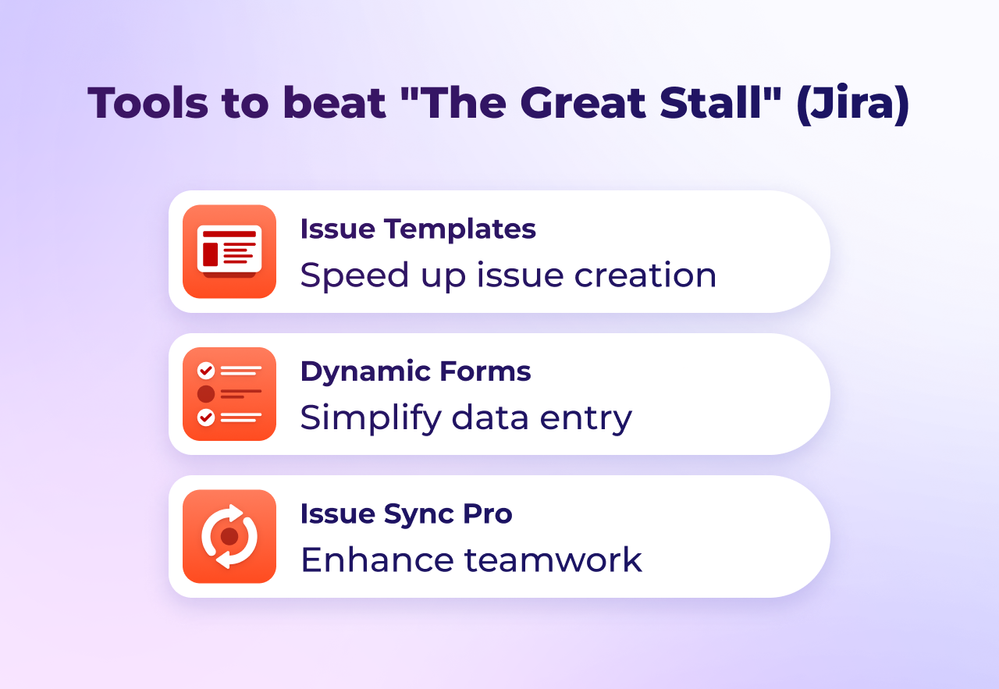 Tools to beat "The Great Stall" (Jira)

Issue Templates
Speed up issue creation

Dynamic Forms
Simplify data entry

Issue Sync Pro
Enhance teamwork